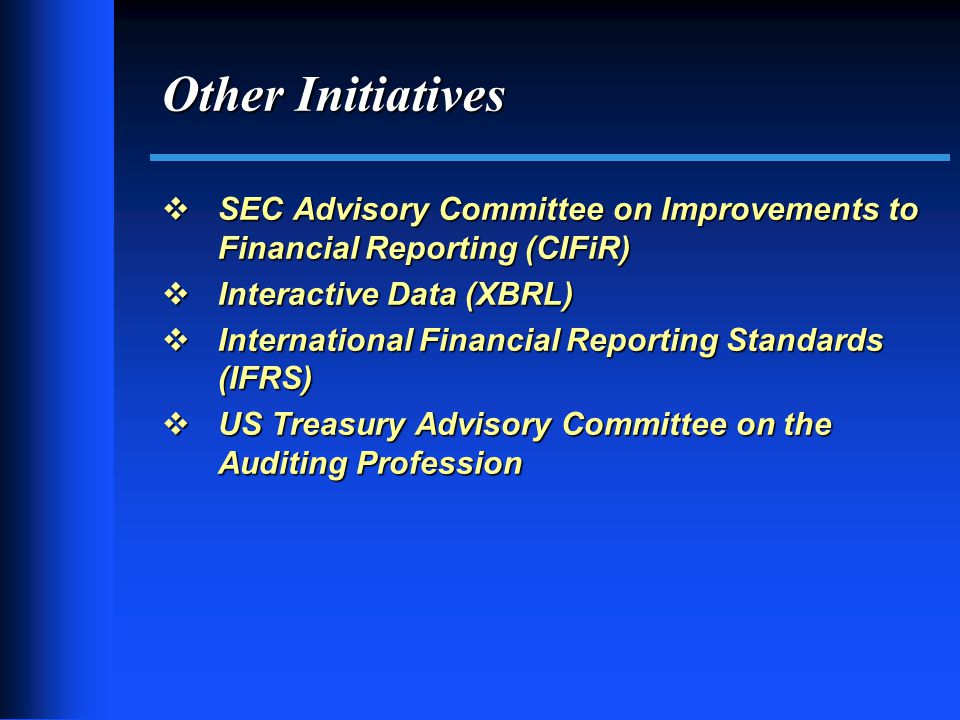 Other Initiatives

❖ SEC Advisory Committee on Improvements to Financial Reporting (CIFiR)
❖ Interactive Data (XBRL)
❖ International Financial Reporting Standards (IFRS)
❖ US Treasury Advisory Committee on the Auditing Profession